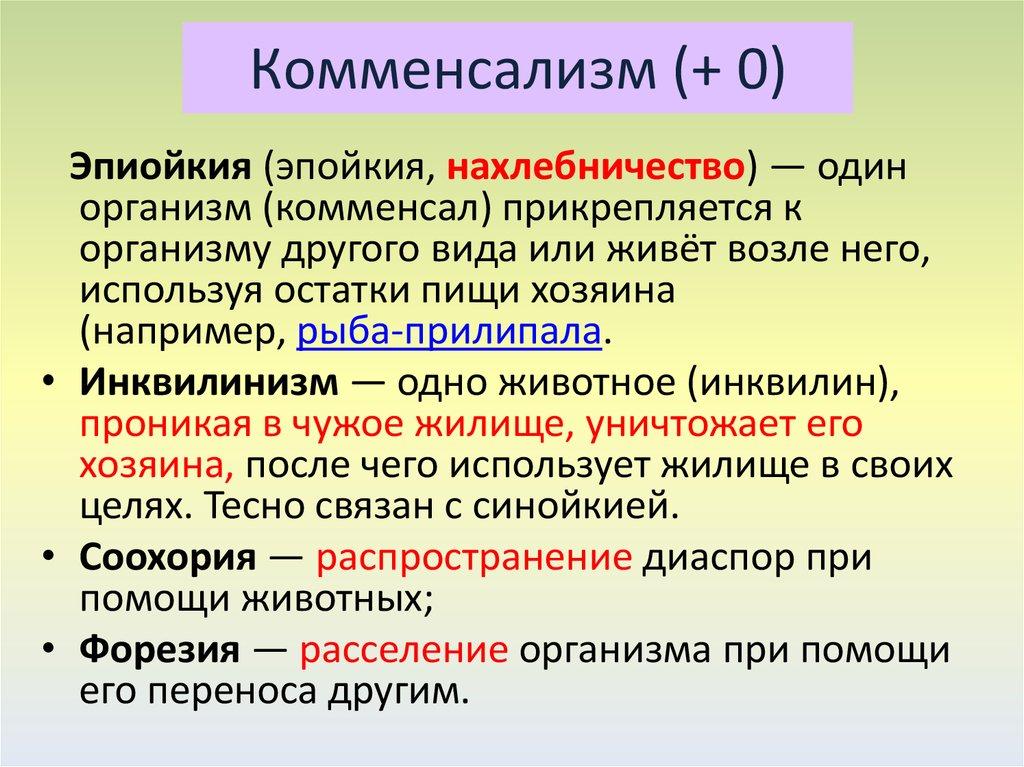 Комменсализм (+ 0)

Эпиойкия (эпойкия, нахлебничество) — один организм (комменсал) прикрепляется к организму другого вида или живёт возле него, используя остатки пищи хозяина (например, рыба-прилипала.

• Инквилинизм — одно животное (инквилин), проникая в чужое жилище, уничтожает его хозяина, после чего использует жилище в своих целях. Тесно связан с синойкией.

• Соохория — распространение диаспор при помощи животных;

• Форезия — расселение организма при помощи его переноса другим.